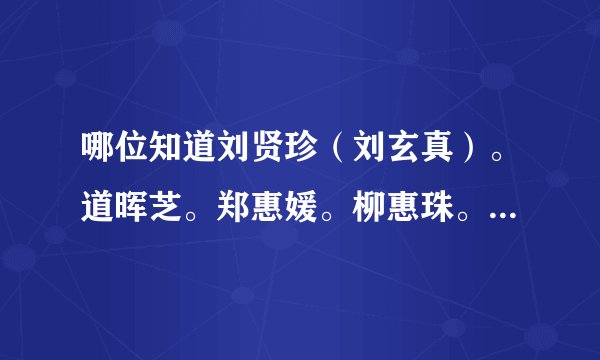 哪位知道刘贤珍（刘玄真）。道晖芝。郑惠媛。柳惠珠。...